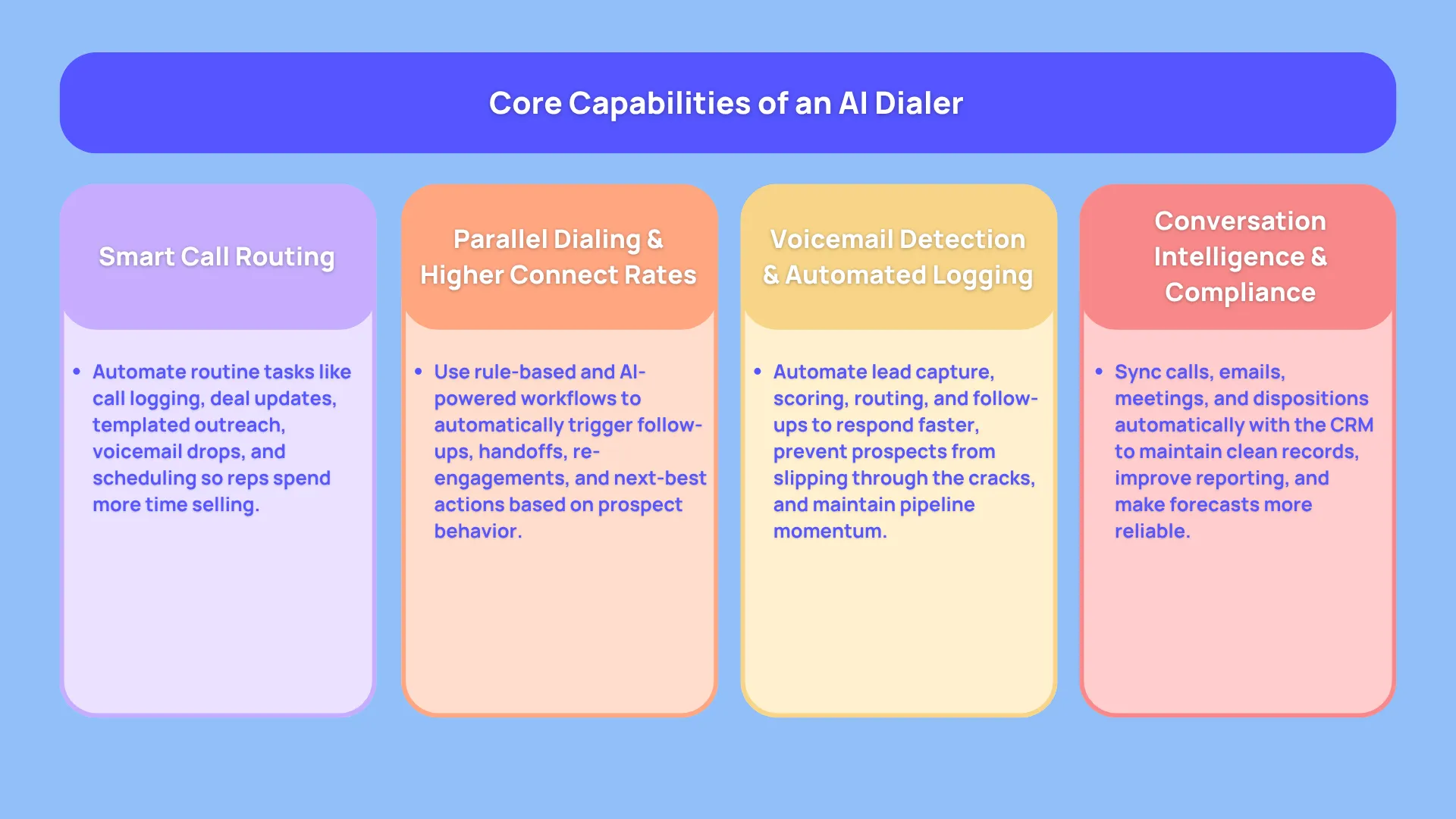 Core Capabilities of an AI Dialer

Smart Call Routing

• Automate routine tasks like call logging, deal updates, templated outreach, voicemail drops, and scheduling so reps spend more time selling.

Parallel Dialing & Higher Connect Rates

• Use rule-based and AI-powered workflows to automatically trigger follow-ups, handoffs, re-engagements, and next-best actions based on prospect behavior.

Voicemail Detection & Automated Logging

• Automate lead capture, scoring, routing, and follow-ups to respond faster, prevent prospects from slipping through the cracks, and maintain pipeline momentum.

Conversation Intelligence & Compliance

• Sync calls, emails, meetings, and dispositions automatically with the CRM to maintain clean records, improve reporting, and make forecasts more reliable.